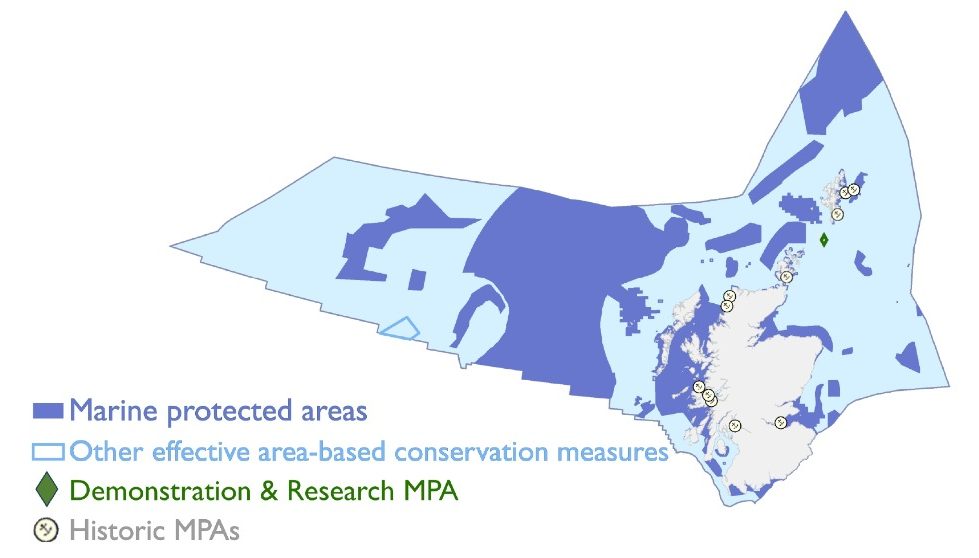 Marine protected areas
Other effective area-based conservation measures
Demonstration & Research MPA
Historic MPAs